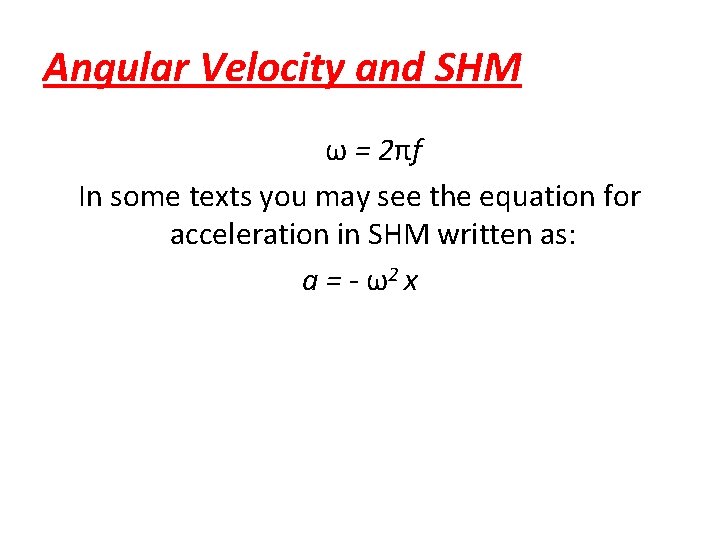 Angular Velocity and SHM

$\omega = 2\pi f$

In some texts you may see the equation for acceleration in SHM written as:

$a = -\omega^2 x$